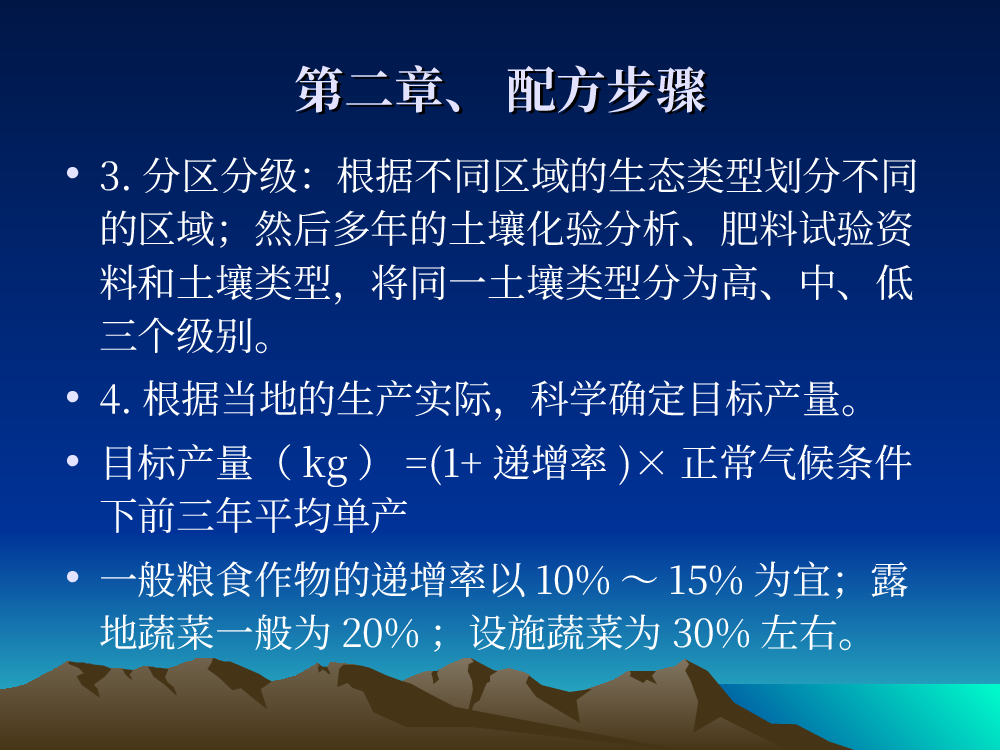 第二章、 配方步骤

• 3. 分区分级：根据不同区域的生态类型划分不同的区域；然后多年的土壤化验分析、肥料试验资料和土壤类型，将同一土壤类型分为高、中、低三个级别。

• 4. 根据当地的生产实际，科学确定目标产量。

• 目标产量（ kg ） =(1+ 递增率 )× 正常气候条件下前三年平均单产

• 一般粮食作物的递增率以 10% ～ 15% 为宜；露地蔬菜一般为 20% ；设施蔬菜为 30% 左右。